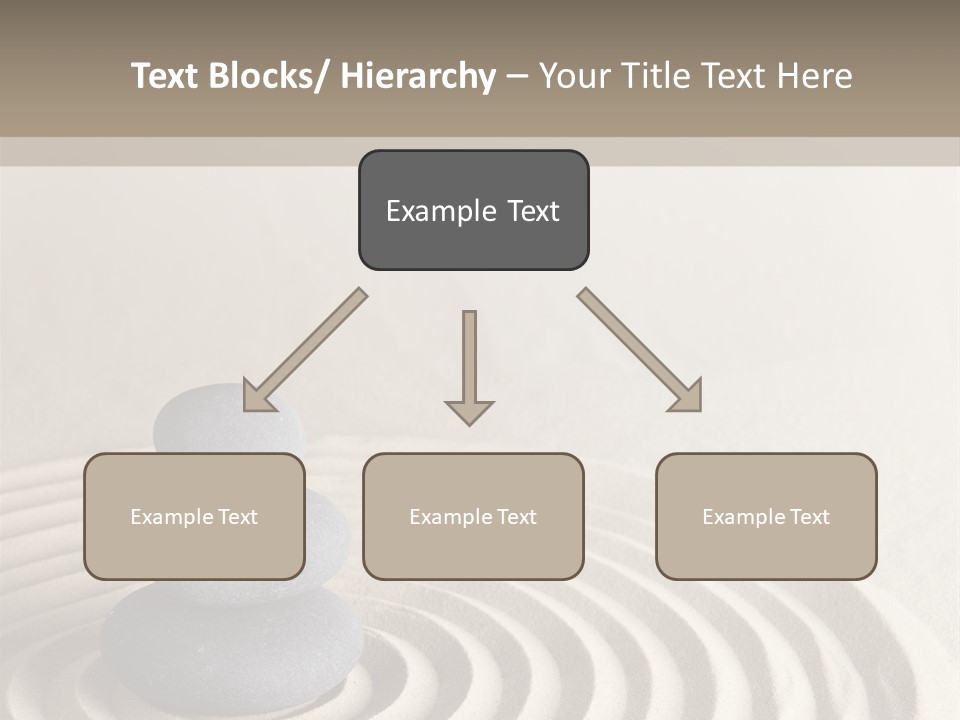 Text Blocks/ Hierarchy – Your Title Text Here

Example Text

Example Text

Example Text

Example Text